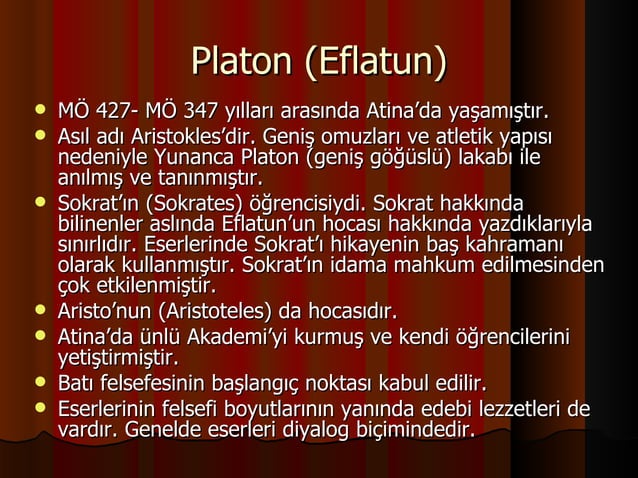 Platon (Eflatun)

- MÖ 427- MÖ 347 yılları arasında Atina'da yaşamıştır.
- Asıl adı Aristokles'dir. Geniş omuzları ve atletik yapısı nedeniyle Yunanca Platon (geniş göğüslü) lakabı ile anılmış ve tanınmıştır.
- Sokrat'ın (Sokrates) öğrencisiydi. Sokrat hakkında bilinenler aslında Eflatun'un hocası hakkında yazdıklarıyla sınırlıdır. Eserlerinde Sokrat'ı hikayenin baş kahramanı olarak kullanmıştır. Sokrat'ın idama mahkum edilmesinden çok etkilenmiştir.
- Aristo'nun (Aristoteles) da hocasıdır.
- Atina'da ünlü Akademi'yi kurmuş ve kendi öğrencilerini yetiştirmiştir.
- Batı felsefesinin başlangıç noktası kabul edilir.
- Eserlerinin felsefi boyutlarının yanında edebi lezzetleri de vardır. Genelde eserleri diyalog biçimindedir.